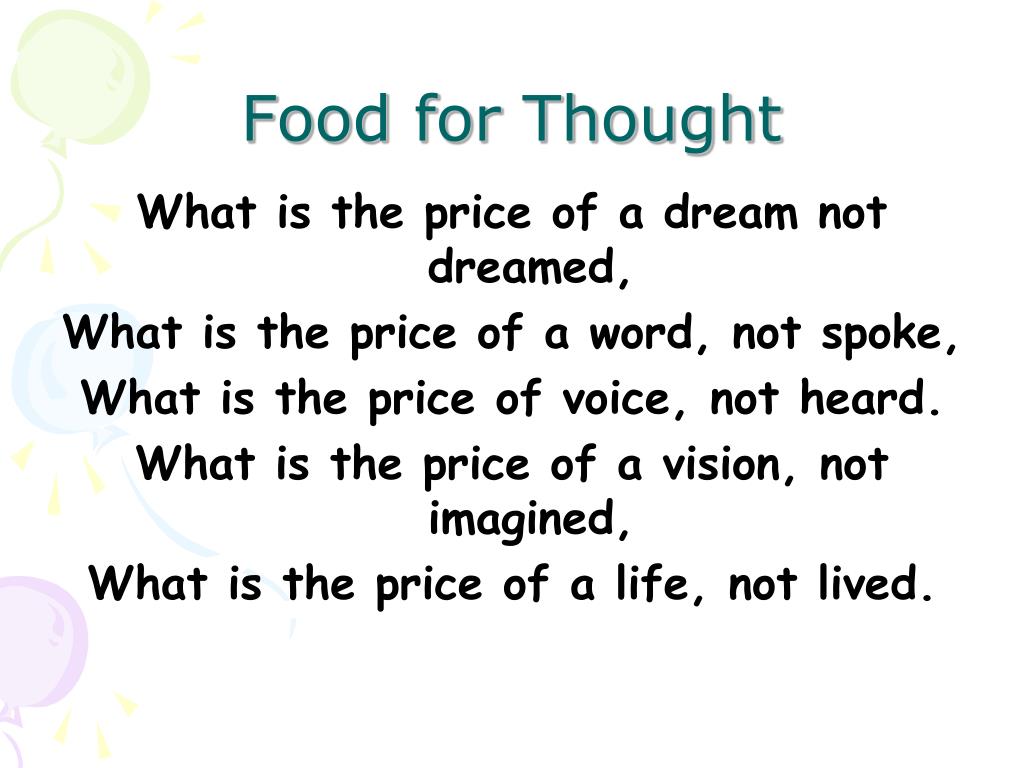 Food for Thought

What is the price of a dream not dreamed,
What is the price of a word, not spoke,
What is the price of voice, not heard.
What is the price of a vision, not imagined,
What is the price of a life, not lived.